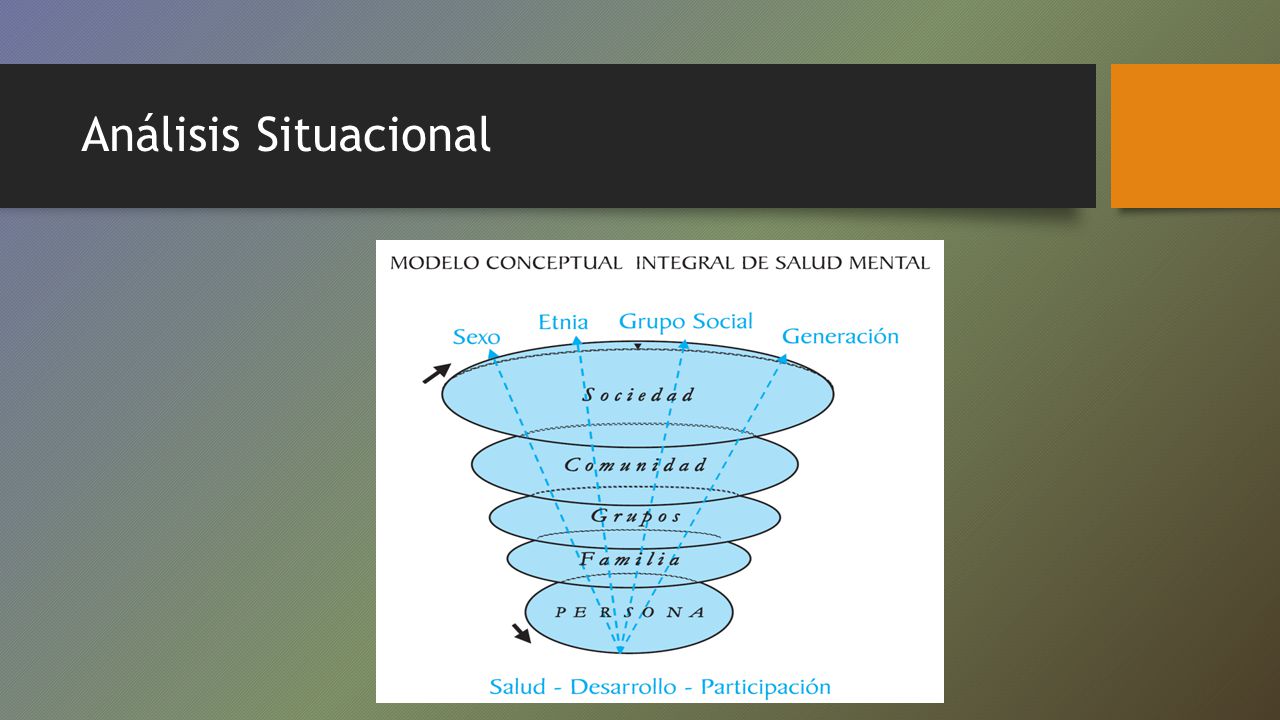 Análisis Situacional

MODELO CONCEPTUAL INTEGRAL DE SALUD MENTAL

Sexo
Etnia
Grupo Social
Generación

Sociedad
Comunidad
Grupos
Familia
PERSONA

Salud - Desarrollo - Participación